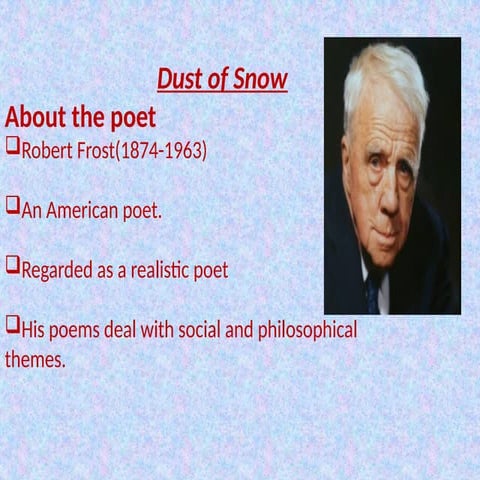 Dust of Snow

About the poet

❑Robert Frost(1874-1963)

❑An American poet.

❑Regarded as a realistic poet

❑His poems deal with social and philosophical themes.